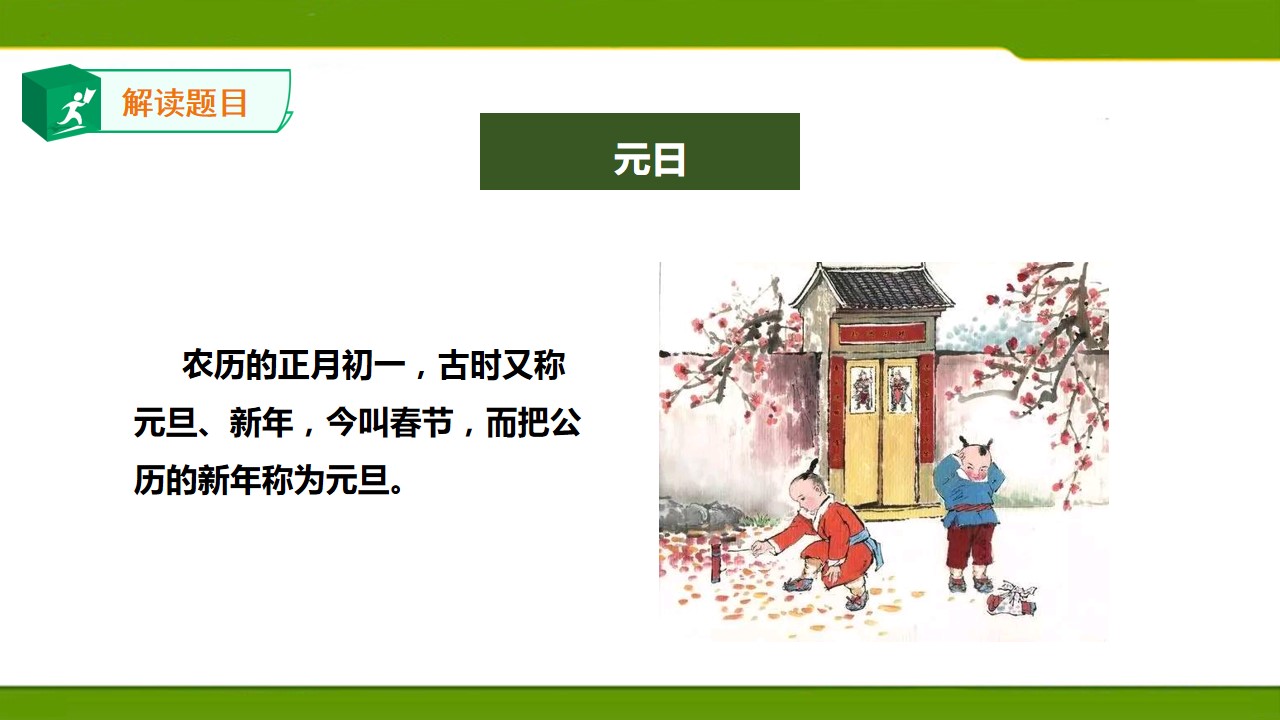 解读题目

元日

农历的正月初一，古时又称元旦、新年，今叫春节，而把公历的新年称为元旦。